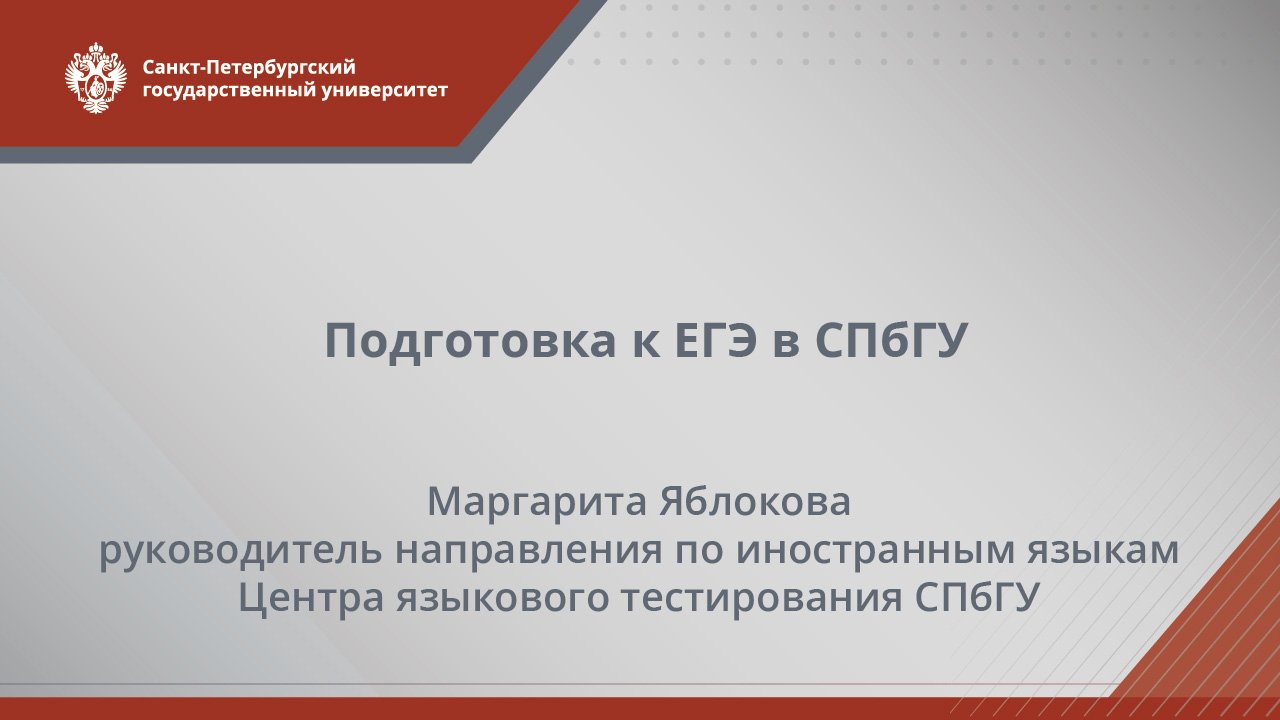 Санкт-Петербургский государственный университет

Подготовка к ЕГЭ в СПбГУ

Маргарита Яблокова
руководитель направления по иностранным языкам
Центра языкового тестирования СПбГУ